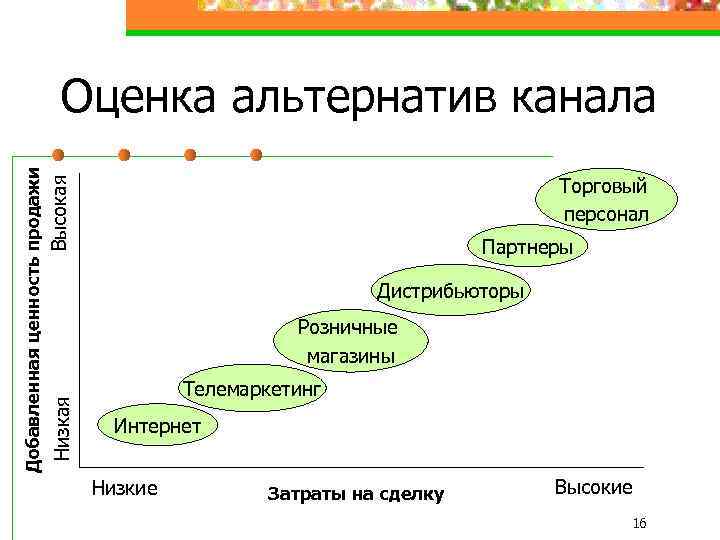 Оценка альтернатив канала

Добавленная ценность продажи

Высокая

Низкая

Торговый персонал

Партнеры

Дистрибьюторы

Розничные магазины

Телемаркетинг

Интернет

Низкие

Затраты на сделку

Высокие

16